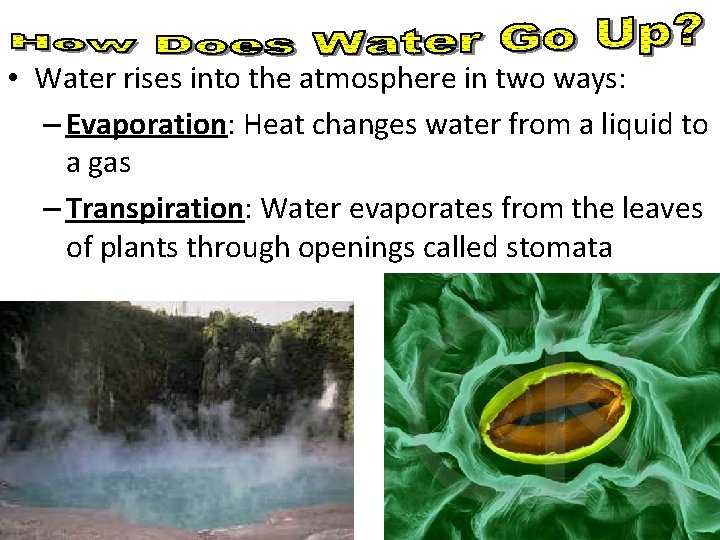 How Does Water Go Up?

• Water rises into the atmosphere in two ways:

– Evaporation: Heat changes water from a liquid to a gas

– Transpiration: Water evaporates from the leaves of plants through openings called stomata